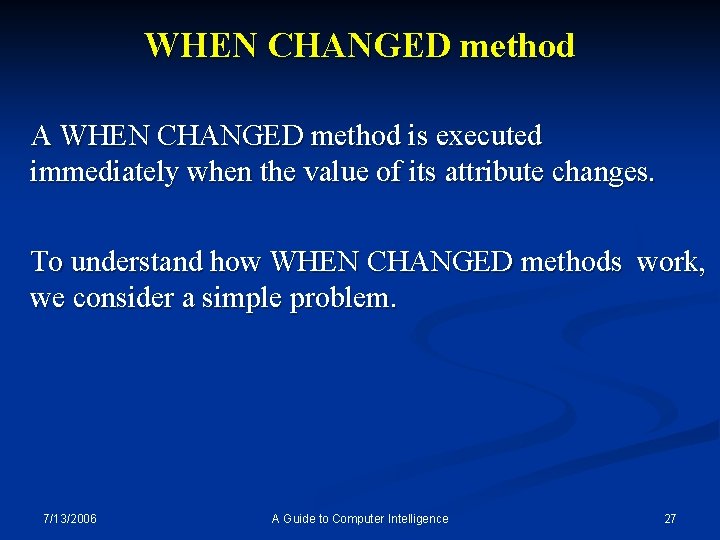 WHEN CHANGED method

A WHEN CHANGED method is executed immediately when the value of its attribute changes.

To understand how WHEN CHANGED methods work, we consider a simple problem.

7/13/2006

A Guide to Computer Intelligence

27